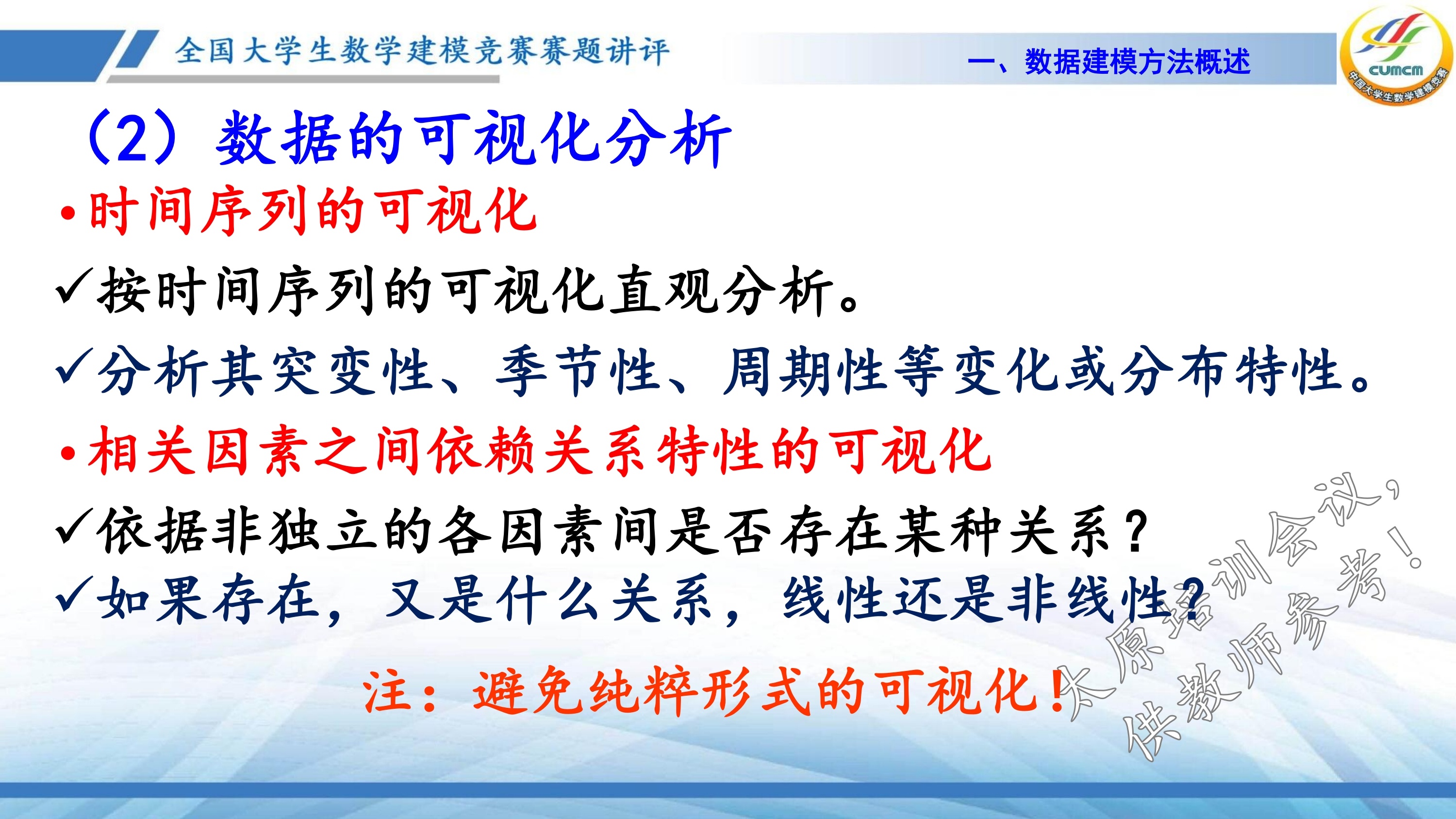 全国大学生数学建模竞赛赛题讲评

一、数据建模方法概述

CUMCM 中国大学生数学建模竞赛

（2）数据的可视化分析

•时间序列的可视化

✓按时间序列的可视化直观分析。

✓分析其突变性、季节性、周期性等变化或分布特性。

•相关因素之间依赖关系特性的可视化

✓依据非独立的各因素间是否存在某种关系？

✓如果存在，又是什么关系，线性还是非线性？

注：避免纯粹形式的可视化！

太原培训会议，供教师参考！